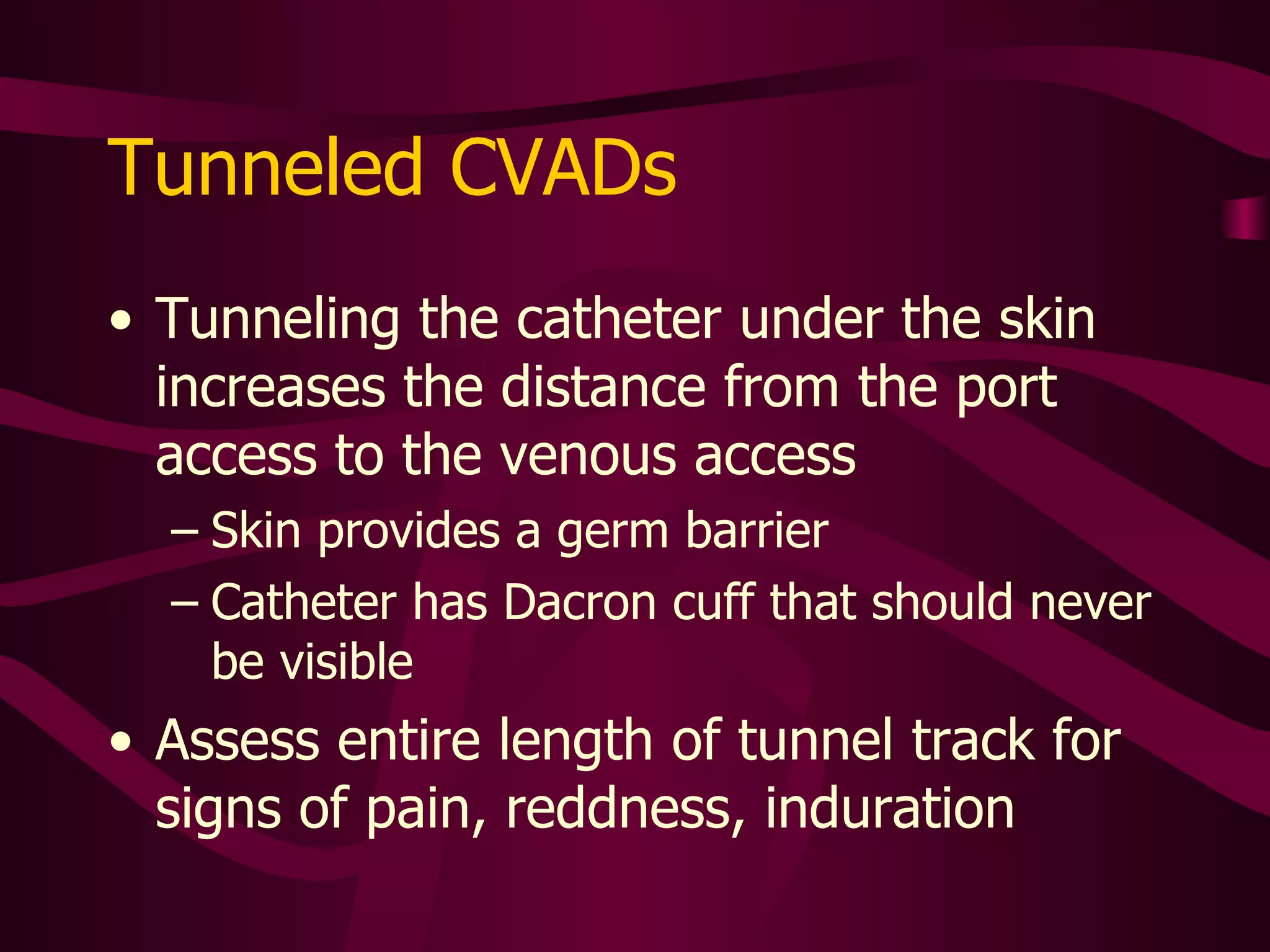 Tunneled CVADs

• Tunneling the catheter under the skin increases the distance from the port access to the venous access

– Skin provides a germ barrier

– Catheter has Dacron cuff that should never be visible

• Assess entire length of tunnel track for signs of pain, reddness, induration